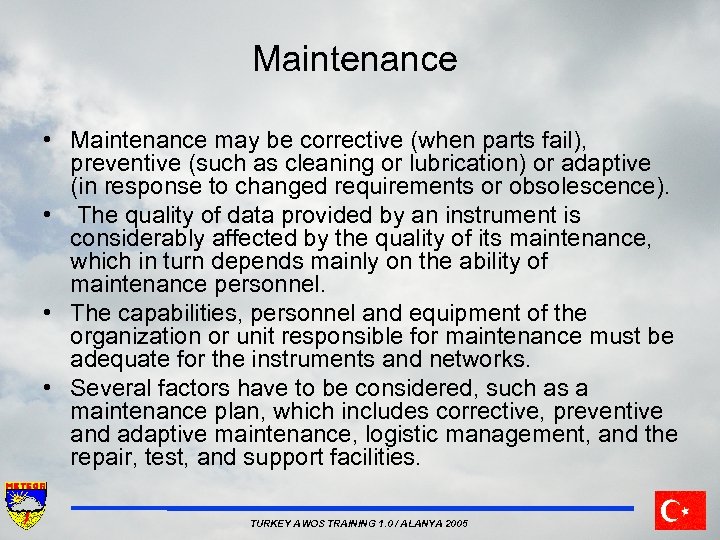 Maintenance

• Maintenance may be corrective (when parts fail), preventive (such as cleaning or lubrication) or adaptive (in response to changed requirements or obsolescence).

• The quality of data provided by an instrument is considerably affected by the quality of its maintenance, which in turn depends mainly on the ability of maintenance personnel.

• The capabilities, personnel and equipment of the organization or unit responsible for maintenance must be adequate for the instruments and networks.

• Several factors have to be considered, such as a maintenance plan, which includes corrective, preventive and adaptive maintenance, logistic management, and the repair, test, and support facilities.

METEOR

TURKEY AWOS TRAINING 1.0 / ALANYA 2005